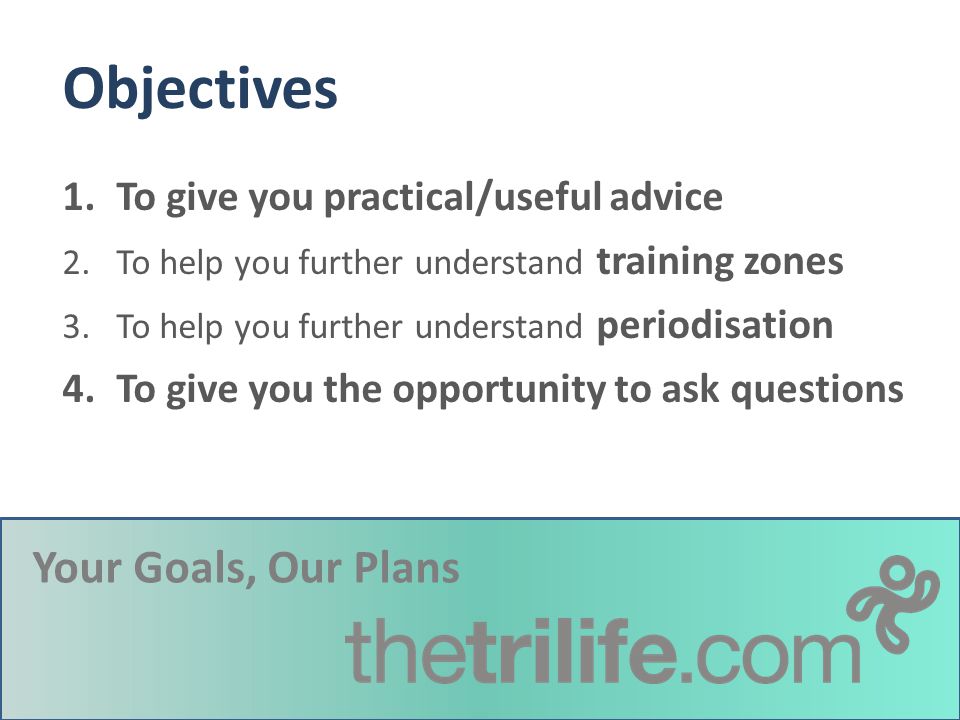 Objectives

1. To give you practical/useful advice
2. To help you further understand training zones
3. To help you further understand periodisation
4. To give you the opportunity to ask questions

Your Goals, Our Plans

thetrilife.com